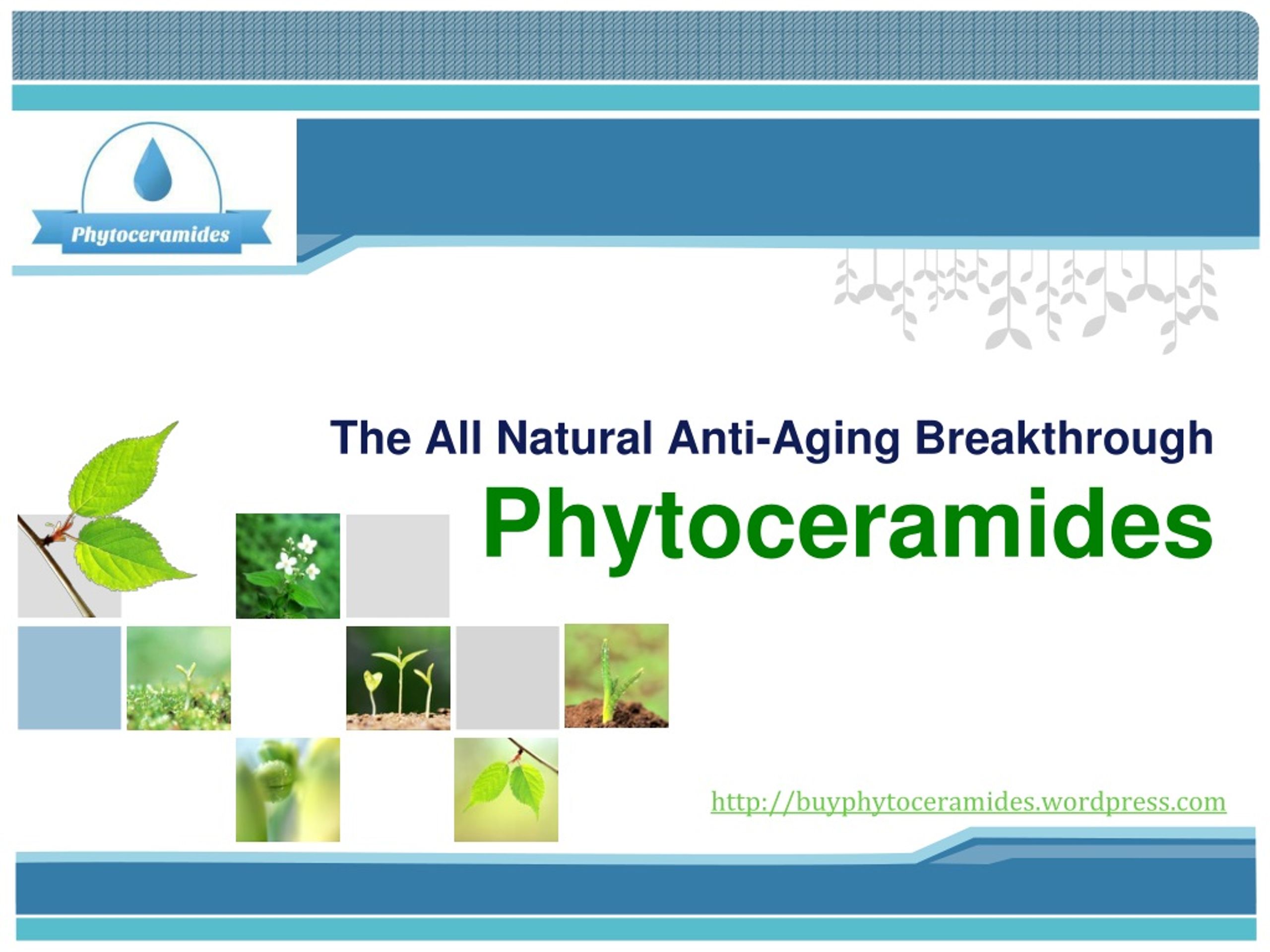 Phytoceramides

The All Natural Anti-Aging Breakthrough

Phytoceramides

http://buyphytoceramides.wordpress.com